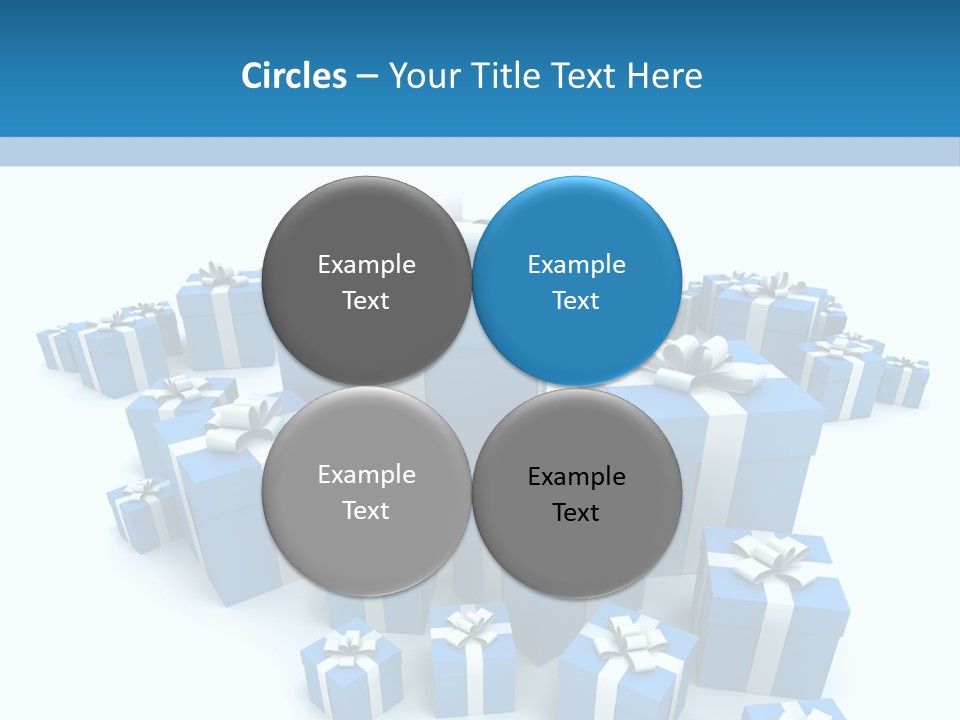 Circles – Your Title Text Here

Example Text

Example Text

Example Text

Example Text